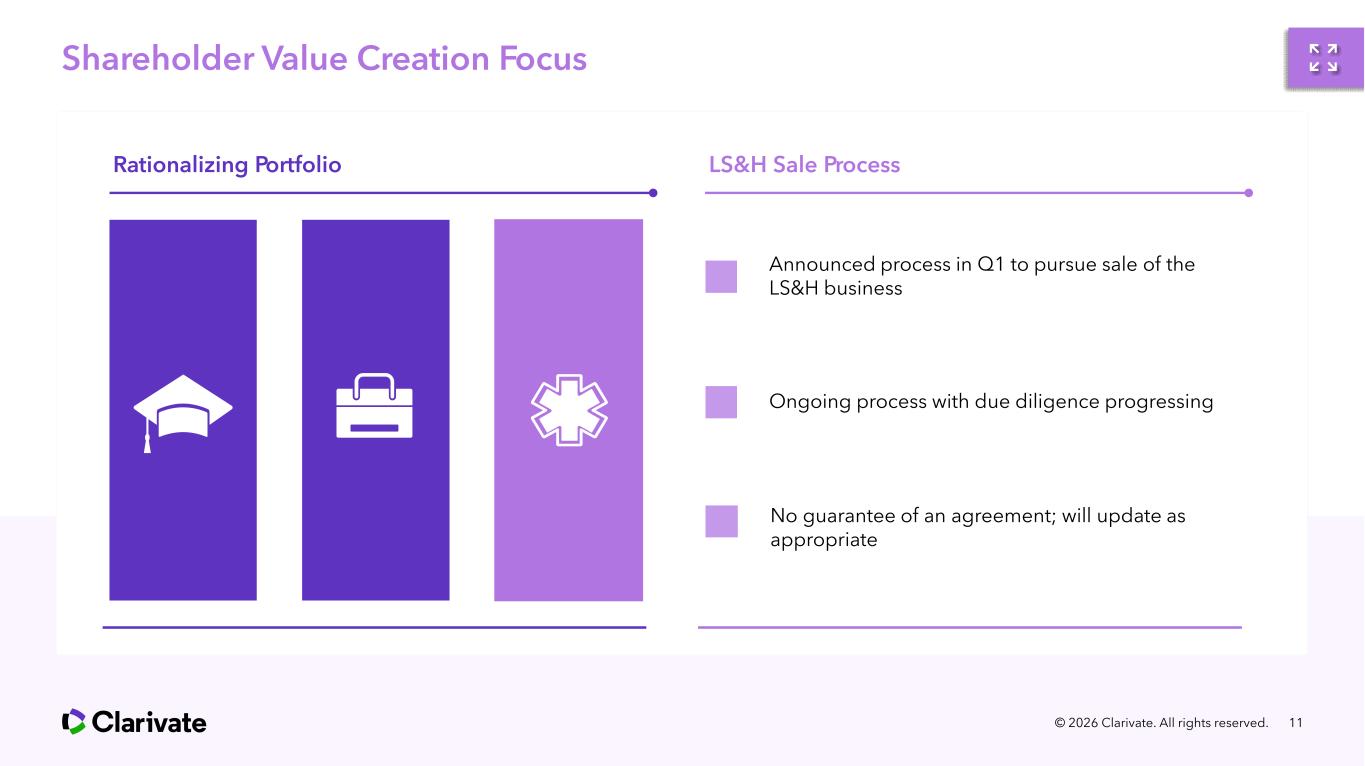 Shareholder Value Creation Focus

Rationalizing Portfolio

LS&H Sale Process

Announced process in Q1 to pursue sale of the LS&H business

Ongoing process with due diligence progressing

No guarantee of an agreement; will update as appropriate

Clarivate

© 2026 Clarivate. All rights reserved. 11